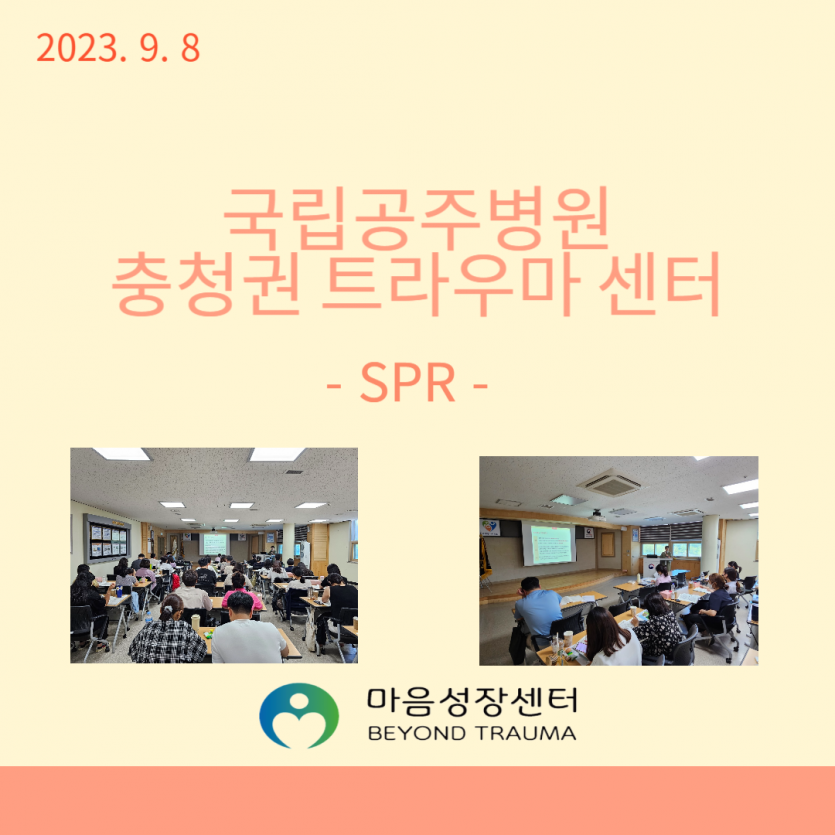 2023. 9. 8

국립공주병원
충청권 트라우마 센터

- SPR -

마음성장센터
BEYOND TRAUMA